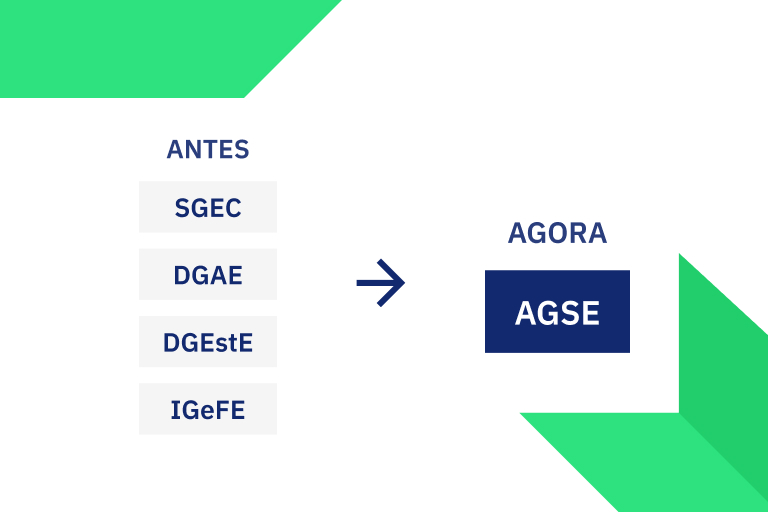 ANTES

SGEC

DGAE

DGEstE

IGeFE

AGORA

AGSE